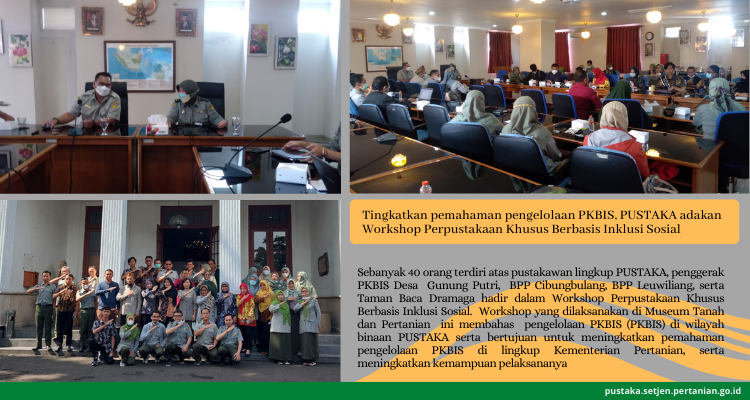 Tingkatkan pemahaman pengelolaan PKBIS, PUSTAKA adakan Workshop Perpustakaan Khusus Berbasis Inklusi Sosial

Sebanyak 40 orang terdiri atas pustakawan lingkup PUSTAKA, penggerak PKBIS Desa Gunung Putri, BPP Cibungbulang, BPP Leuwiliang, serta Taman Baca Dramaga hadir dalam Workshop Perpustakaan Khusus Berbasis Inklusi Sosial. Workshop yang dilaksanakan di Museum Tanah dan Pertanian ini membahas pengelolaan PKBIS (PKBIS) di wilayah binaan PUSTAKA serta bertujuan untuk meningkatkan pemahaman pengelolaan PKBIS di lingkup Kementerian Pertanian, serta meningkatkan kemampuan pelaksananya

pustaka.setjen.pertanian.go.id